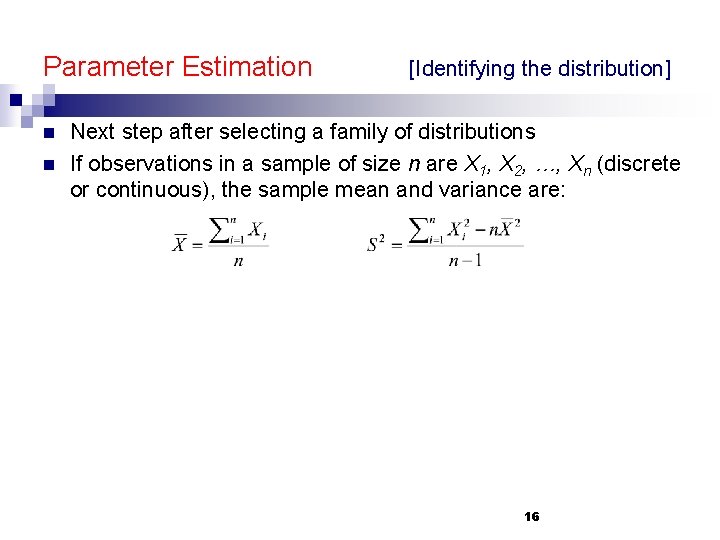 Parameter Estimation [Identifying the distribution]

Next step after selecting a family of distributions

If observations in a sample of size $n$ are $X_1, X_2, \ldots, X_n$ (discrete or continuous), the sample mean and variance are:

$\overline{X} = \frac{\sum_{i=1}^{n} X_i}{n}$ $S^2 = \frac{\sum_{i=1}^{n} X_i^2 - n\overline{X}^2}{n-1}$

16